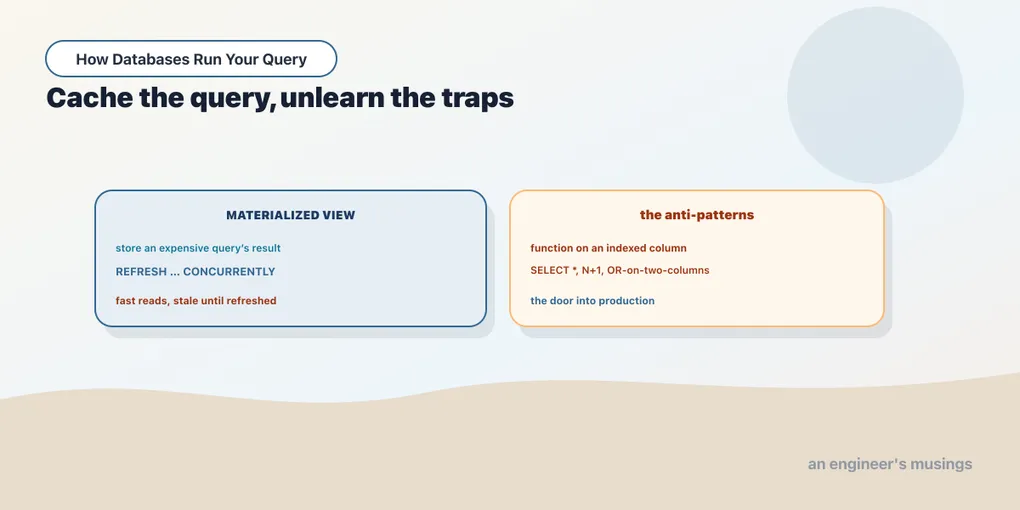 How Databases Run Your Query

Cache the query, unlearn the traps

MATERIALIZED VIEW

store an expensive query's result

REFRESH ... CONCURRENTLY

fast reads, stale until refreshed

the anti-patterns

function on an indexed column

SELECT *, N+1, OR-on-two-columns

the door into production

an engineer's musings